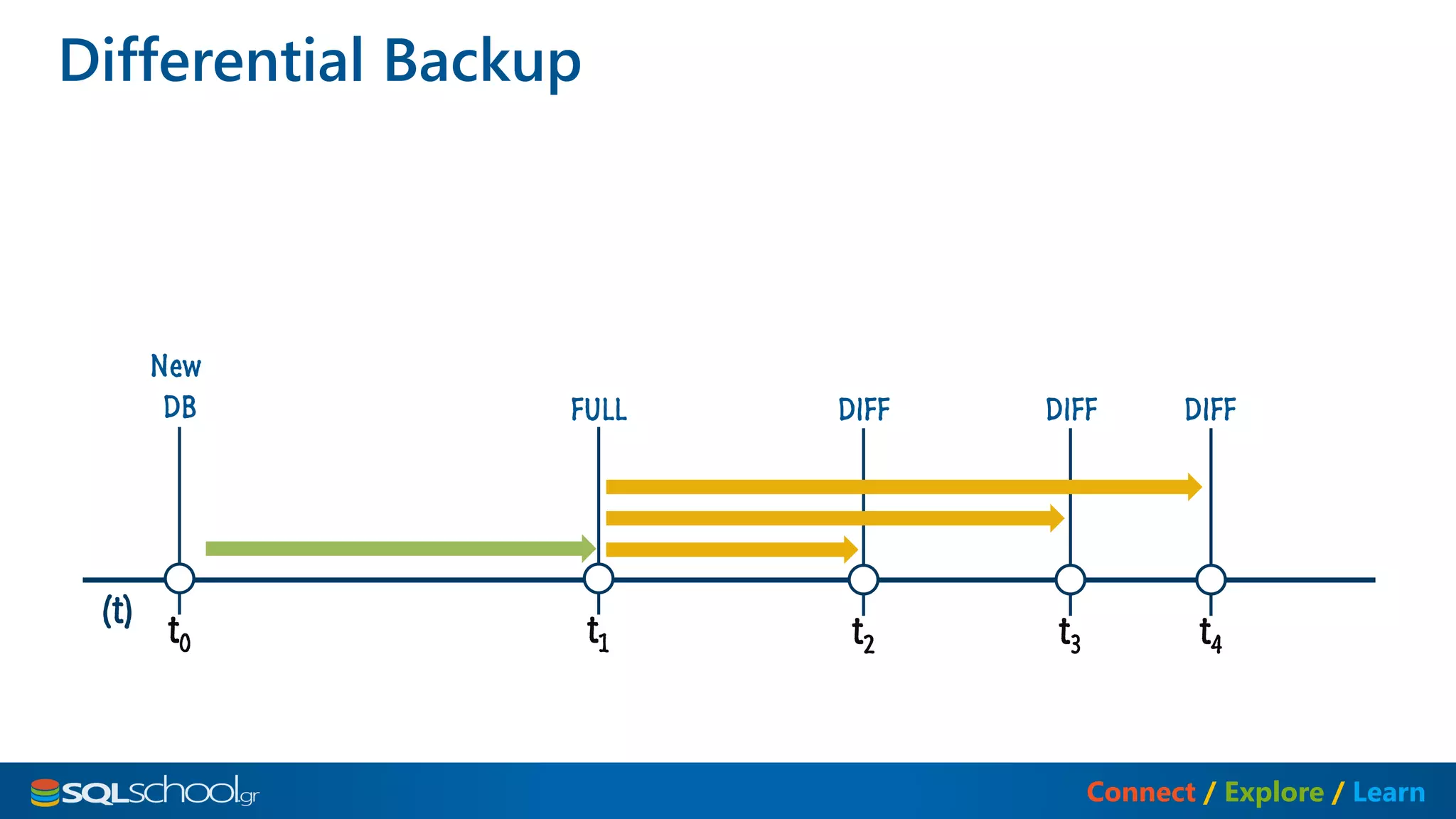 Differential Backup

New DB

FULL

DIFF

DIFF

DIFF

(t)

$t_0$

$t_1$

$t_2$

$t_3$

$t_4$

SQLschool.gr

Connect / Explore / Learn